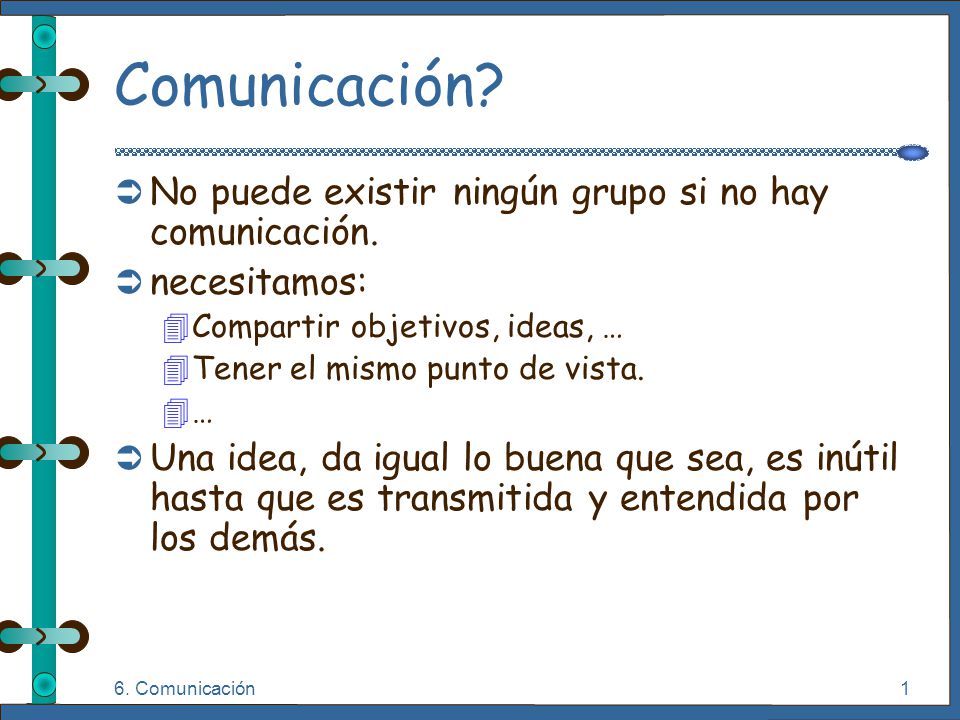 Comunicación?

No puede existir ningún grupo si no hay comunicación.

necesitamos:

Compartir objetivos, ideas, …

Tener el mismo punto de vista.

…

Una idea, da igual lo buena que sea, es inútil hasta que es transmitida y entendida por los demás.

6. Comunicación

1